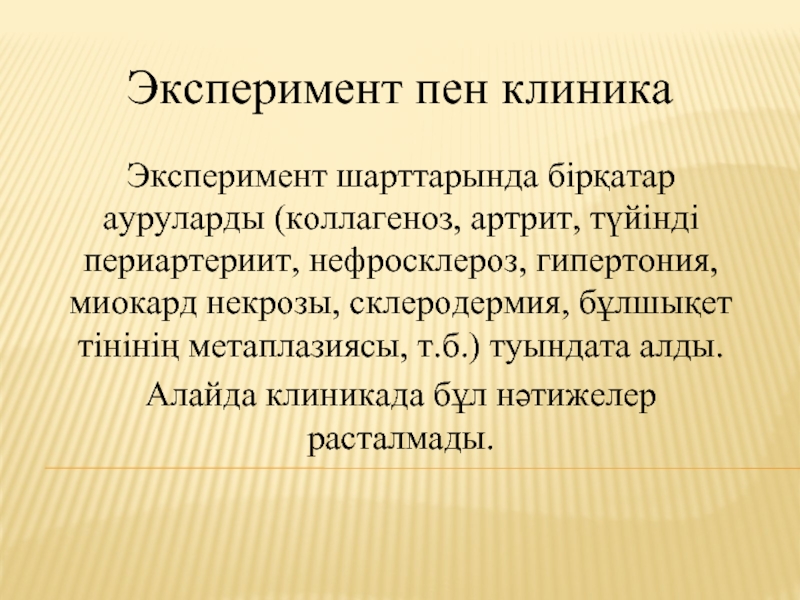 Эксперимент пен клиника

Эксперимент шарттарында бірқатар ауруларды (коллагеноз, артрит, түйінді периартериит, нефросклероз, гипертония, миокард некрозы, склеродермия, бұлшықет тінінің метаплазиясы, т.б.) туындата алды.

Алайда клиникада бұл нәтижелер расталмады.